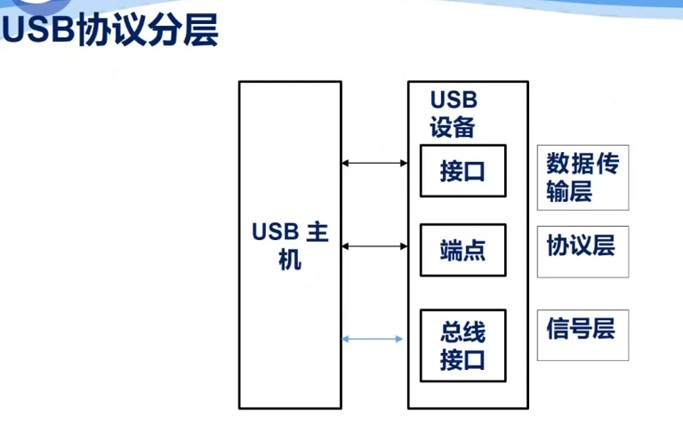 USB协议分层

USB 主机

USB 设备

接口

端点

总线接口

数据传输层

协议层

信号层